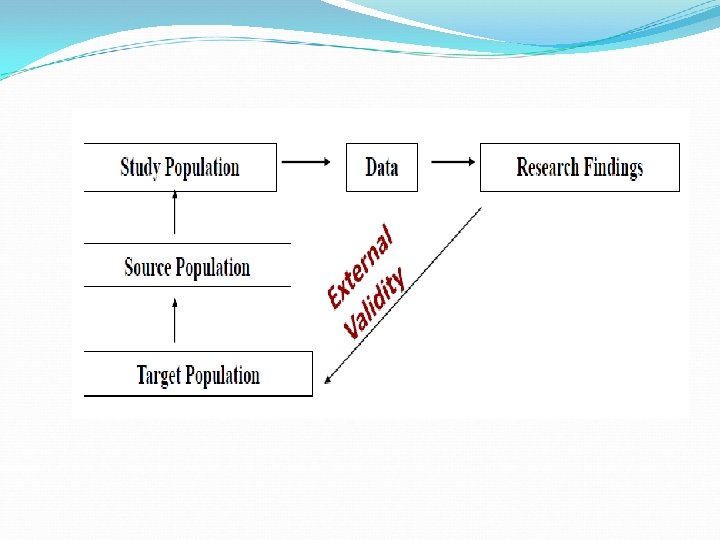 Study Population
Data
Research Findings
Source Population
External Validity
Target Population